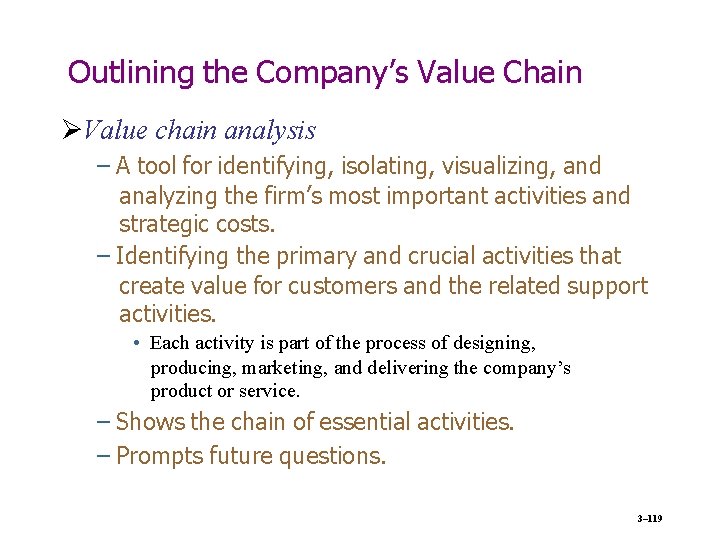 Outlining the Company’s Value Chain

➢Value chain analysis

– A tool for identifying, isolating, visualizing, and analyzing the firm’s most important activities and strategic costs.

– Identifying the primary and crucial activities that create value for customers and the related support activities.

• Each activity is part of the process of designing, producing, marketing, and delivering the company’s product or service.

– Shows the chain of essential activities.

– Prompts future questions.

3–119